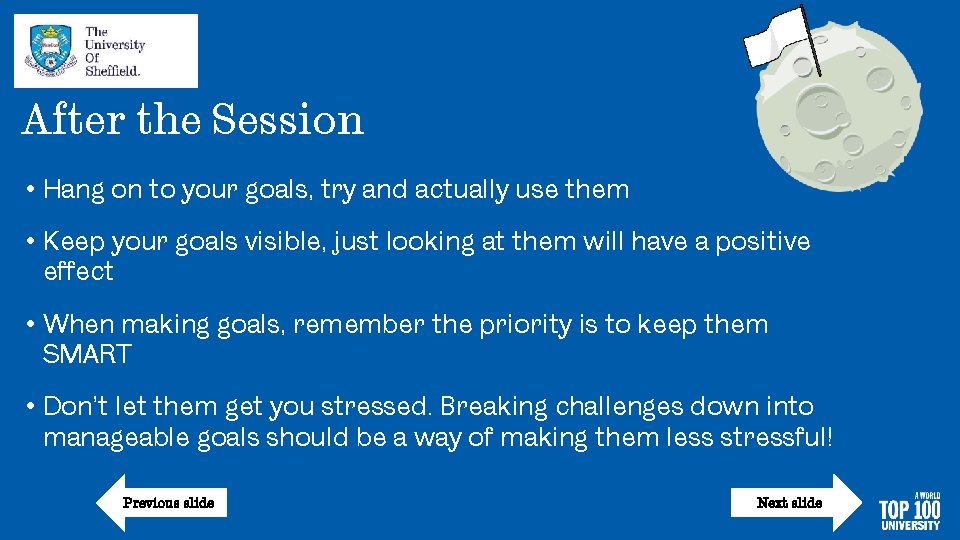 The University Of Sheffield.

After the Session

• Hang on to your goals, try and actually use them

• Keep your goals visible, just looking at them will have a positive effect

• When making goals, remember the priority is to keep them SMART

• Don't let them get you stressed. Breaking challenges down into manageable goals should be a way of making them less stressful!

Previous slide

Next slide

A WORLD TOP 100 UNIVERSITY